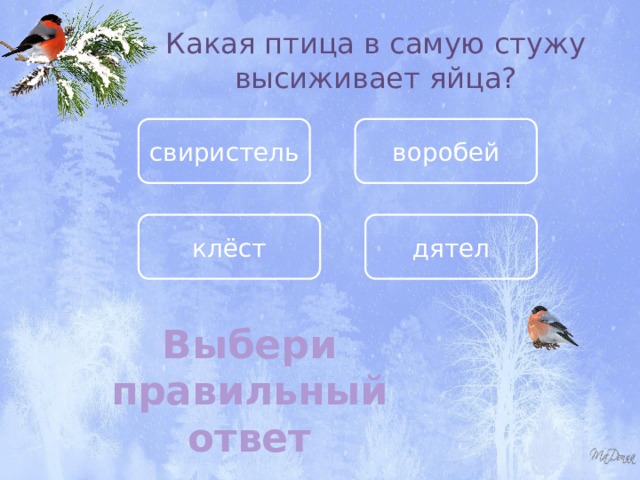 Какая птица в самую стужу высиживает яйца?

свиристель

воробей

клёст

дятел

Выбери правильный ответ

MaDonna